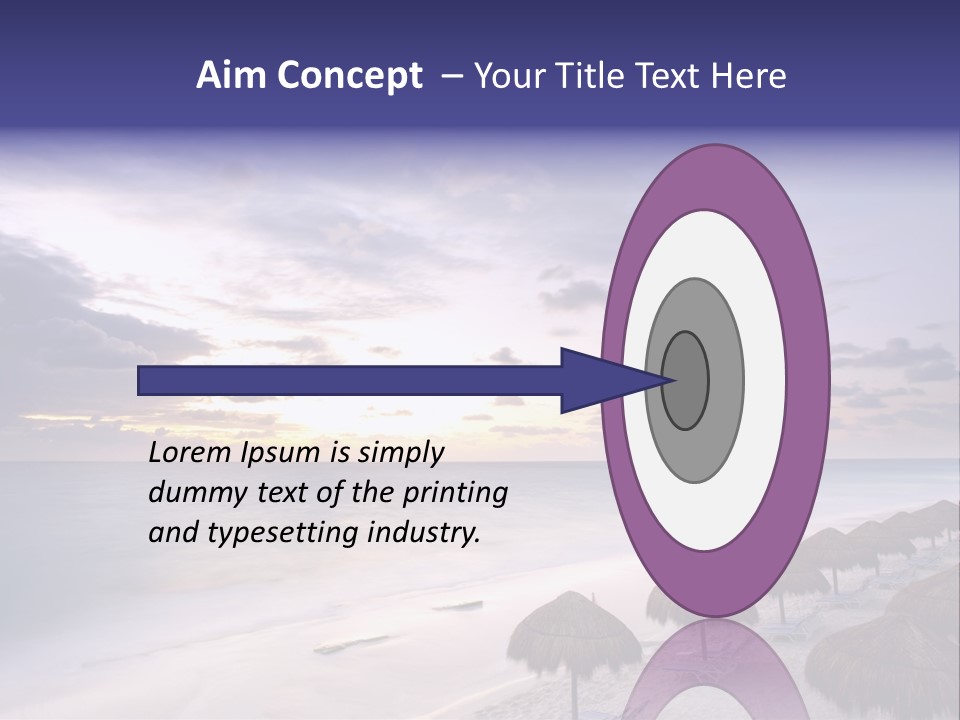 Aim Concept – Your Title Text Here

Lorem Ipsum is simply dummy text of the printing and typesetting industry.